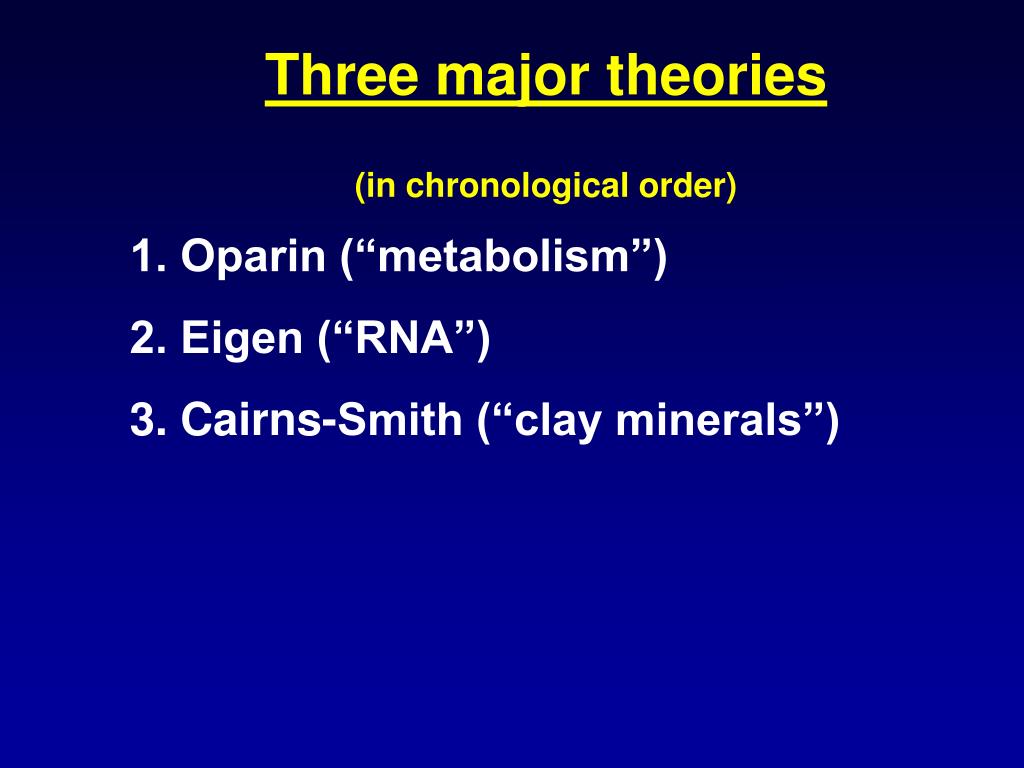 Three major theories

(in chronological order)

1. Oparin (“metabolism”)

2. Eigen (“RNA”)

3. Cairns-Smith (“clay minerals”)